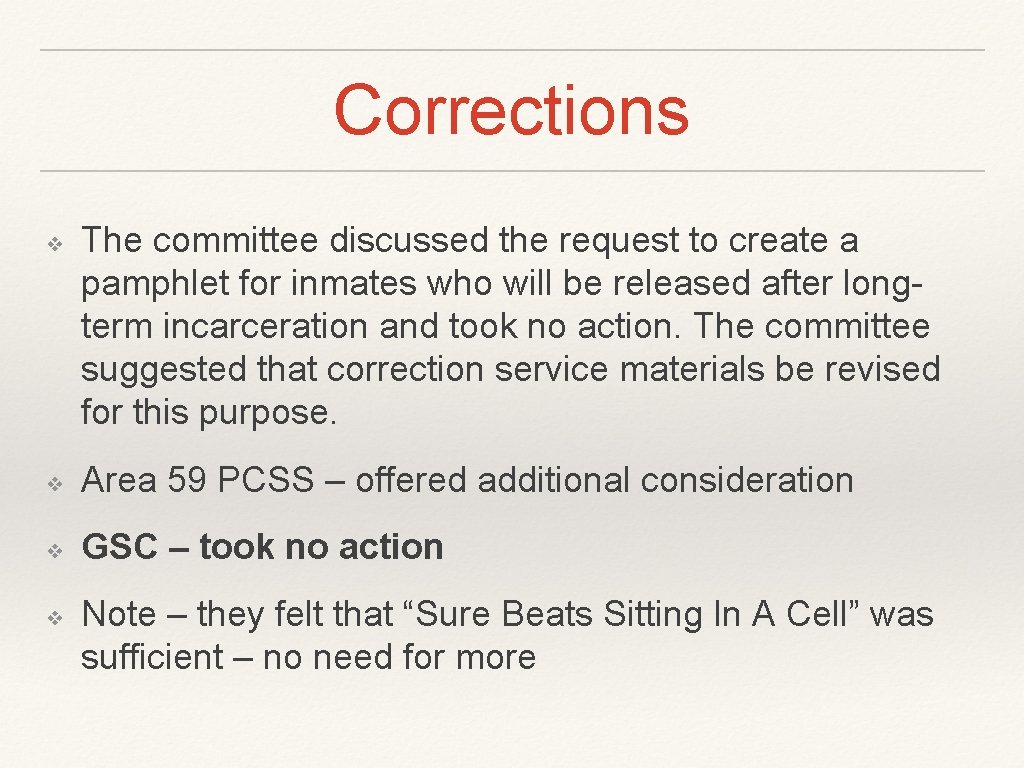 Corrections

❖ The committee discussed the request to create a pamphlet for inmates who will be released after long-term incarceration and took no action. The committee suggested that correction service materials be revised for this purpose.

❖ Area 59 PCSS – offered additional consideration

❖ GSC – took no action

❖ Note – they felt that “Sure Beats Sitting In A Cell” was sufficient – no need for more